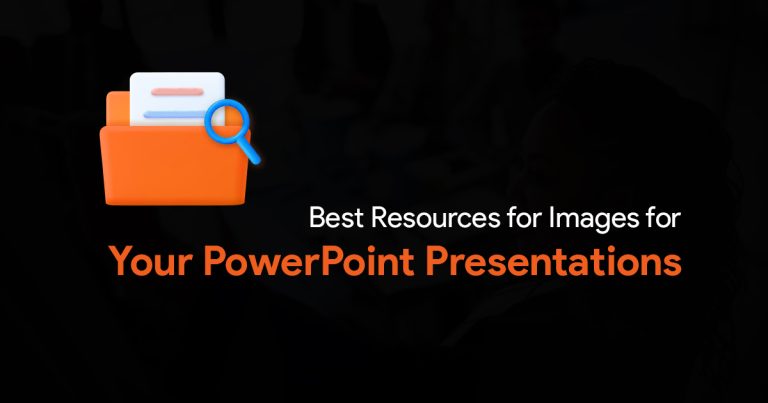 Best Resources for Images for
Your PowerPoint Presentations